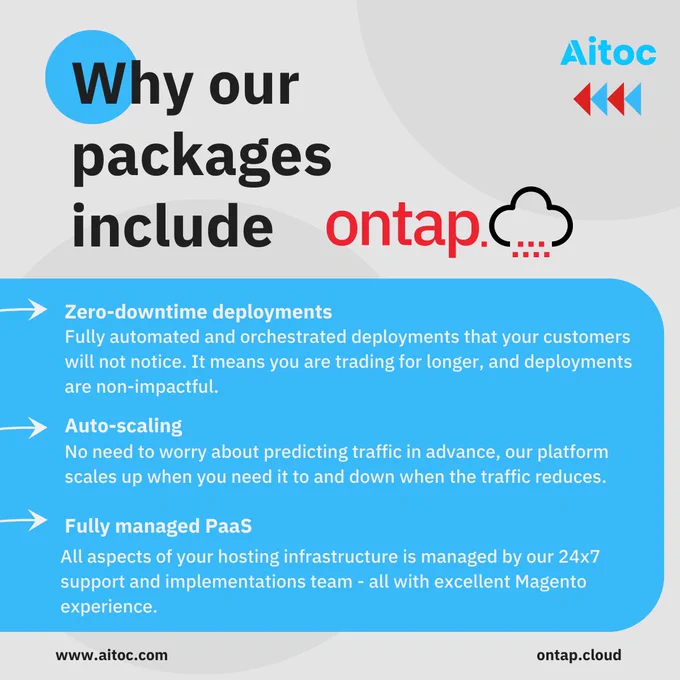 Aitoc

Why our packages include

ontap.

→ Zero-downtime deployments
Fully automated and orchestrated deployments that your customers will not notice. It means you are trading for longer, and deployments are non-impactful.

→ Auto-scaling
No need to worry about predicting traffic in advance, our platform scales up when you need it to and down when the traffic reduces.

→ Fully managed PaaS
All aspects of your hosting infrastructure is managed by our 24x7 support and implementations team - all with excellent Magento experience.

www.aitoc.com

ontap.cloud